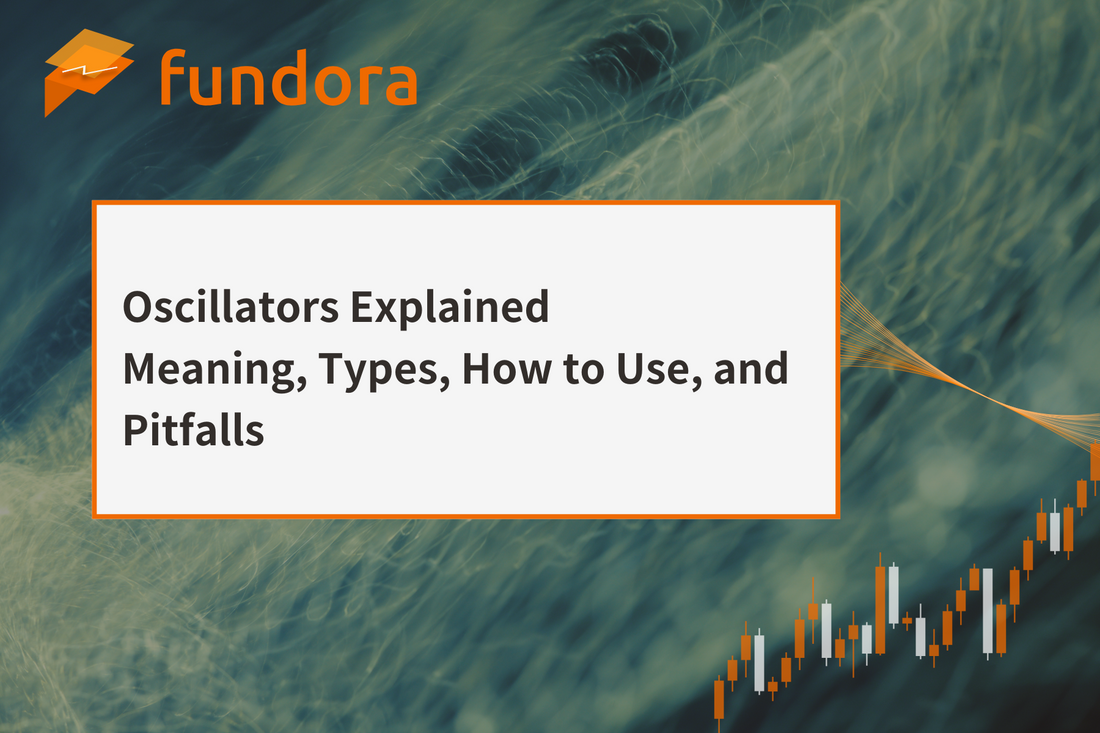 fundora

Oscillators Explained
Meaning, Types, How to Use, and Pitfalls